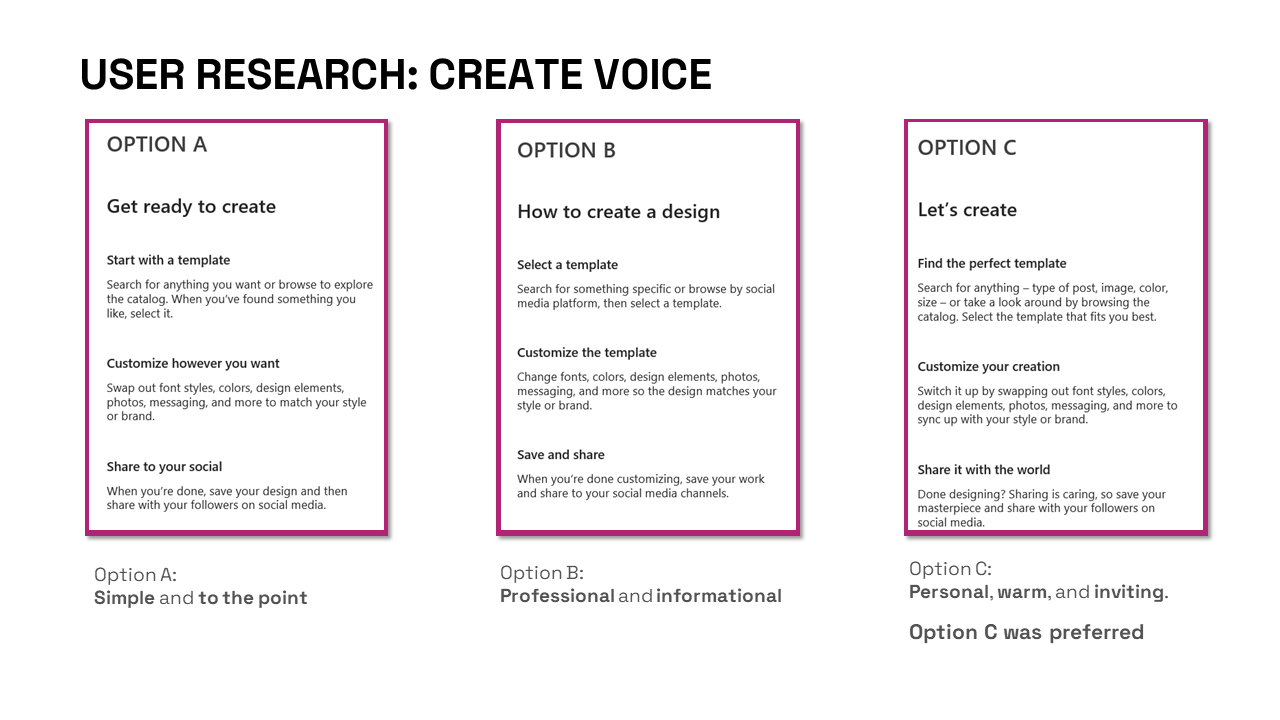 USER RESEARCH: CREATE VOICE

OPTION A

Get ready to create

Start with a template

Search for anything you want or browse to explore the catalog. When you've found something you like, select it.

Customize however you want

Swap out font styles, colors, design elements, photos, messaging, and more to match your style or brand.

Share to your social

When you're done, save your design and then share with your followers on social media.

Option A:
Simple and to the point

OPTION B

How to create a design

Select a template

Search for something specific or browse by social media platform, then select a template.

Customize the template

Change fonts, colors, design elements, photos, messaging, and more so the design matches your style or brand.

Save and share

When you're done customizing, save your work and share to your social media channels.

Option B:
Professional and informational

OPTION C

Let's create

Find the perfect template

Search for anything – type of post, image, color, size – or take a look around by browsing the catalog. Select the template that fits you best.

Customize your creation

Switch it up by swapping out font styles, colors, design elements, photos, messaging, and more to sync up with your style or brand.

Share it with the world

Done designing? Sharing is caring, so save your masterpiece and share with your followers on social media.

Option C:
Personal, warm, and inviting.

Option C was preferred